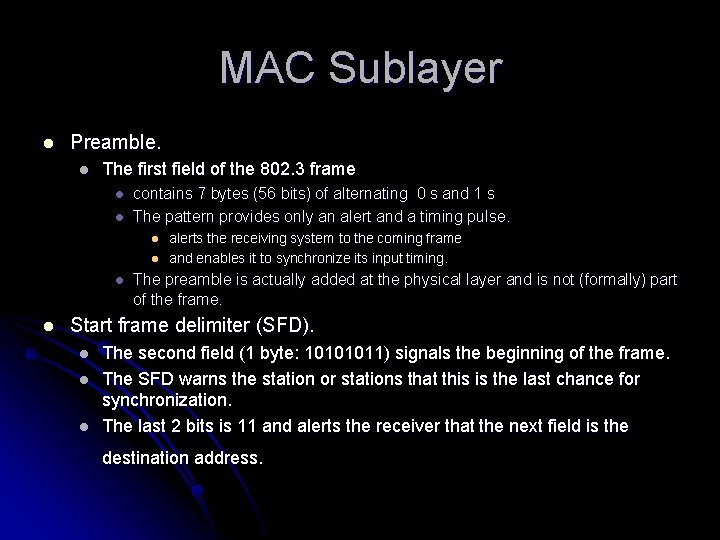 MAC Sublayer

- Preamble.
  - The first field of the 802.3 frame
    - contains 7 bytes (56 bits) of alternating 0 s and 1 s
    - The pattern provides only an alert and a timing pulse.
      - alerts the receiving system to the coming frame
      - and enables it to synchronize its input timing.
    - The preamble is actually added at the physical layer and is not (formally) part of the frame.
- Start frame delimiter (SFD).
  - The second field (1 byte: 10101011) signals the beginning of the frame.
  - The SFD warns the station or stations that this is the last chance for synchronization.
  - The last 2 bits is 11 and alerts the receiver that the next field is the destination address.